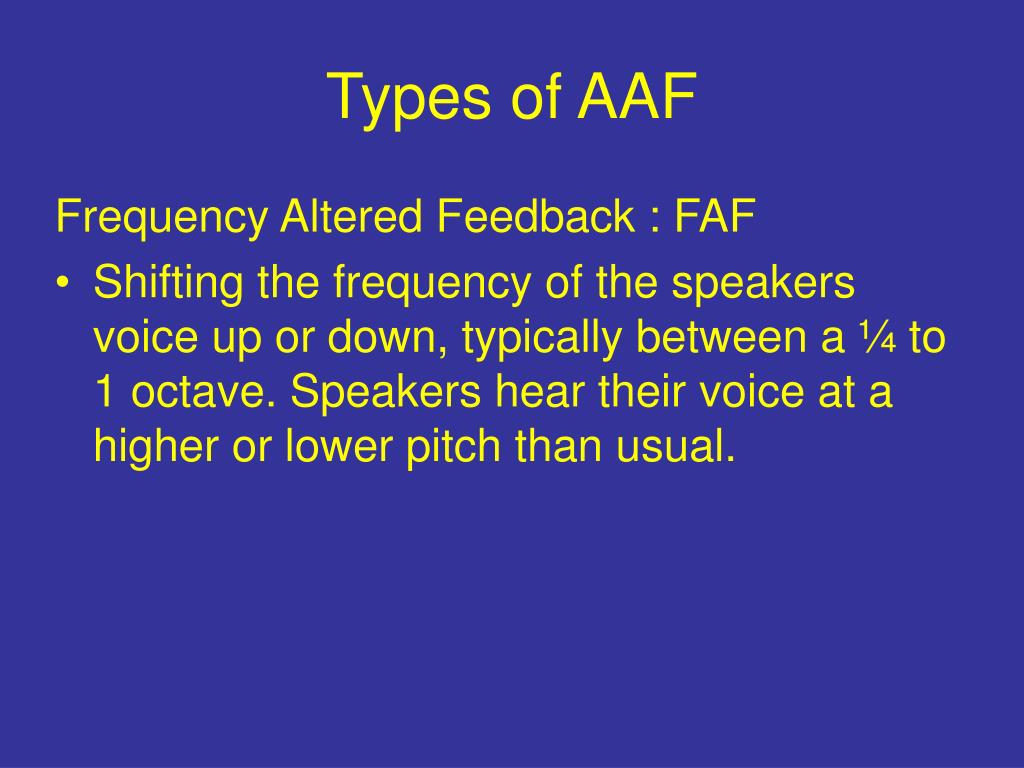 Types of AAF

Frequency Altered Feedback : FAF

• Shifting the frequency of the speakers voice up or down, typically between a ¼ to 1 octave. Speakers hear their voice at a higher or lower pitch than usual.